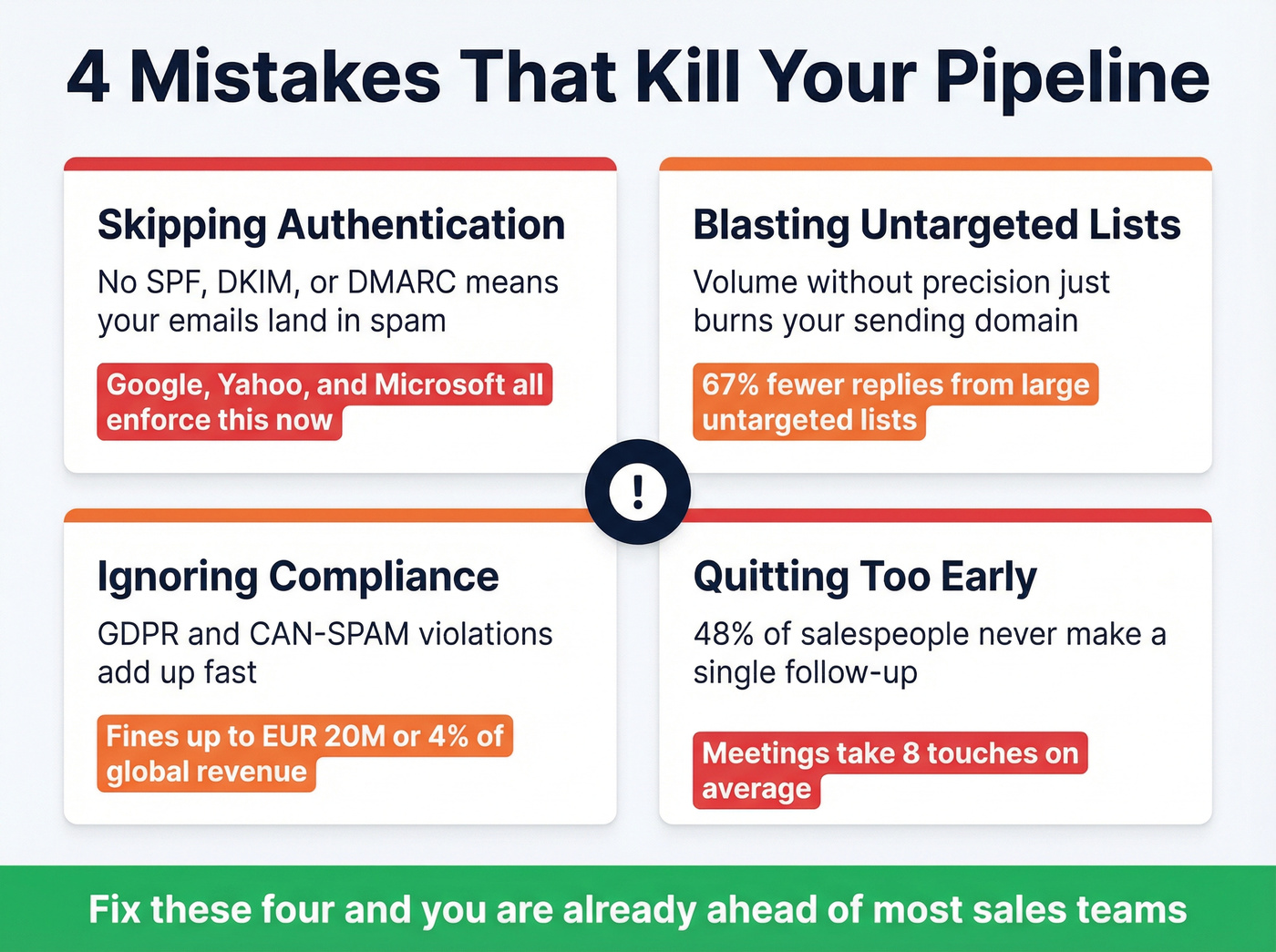 4 Mistakes That Kill Your Pipeline

Skipping Authentication

No SPF, DKIM, or DMARC means your emails land in spam

Google, Yahoo, and Microsoft all enforce this now

Blasting Untargeted Lists

Volume without precision just burns your sending domain

67% fewer replies from large untargeted lists

!

Ignoring Compliance

GDPR and CAN-SPAM violations add up fast

Fines up to EUR 20M or 4% of global revenue

Quitting Too Early

48% of salespeople never make a single follow-up

Meetings take 8 touches on average

Fix these four and you are already ahead of most sales teams